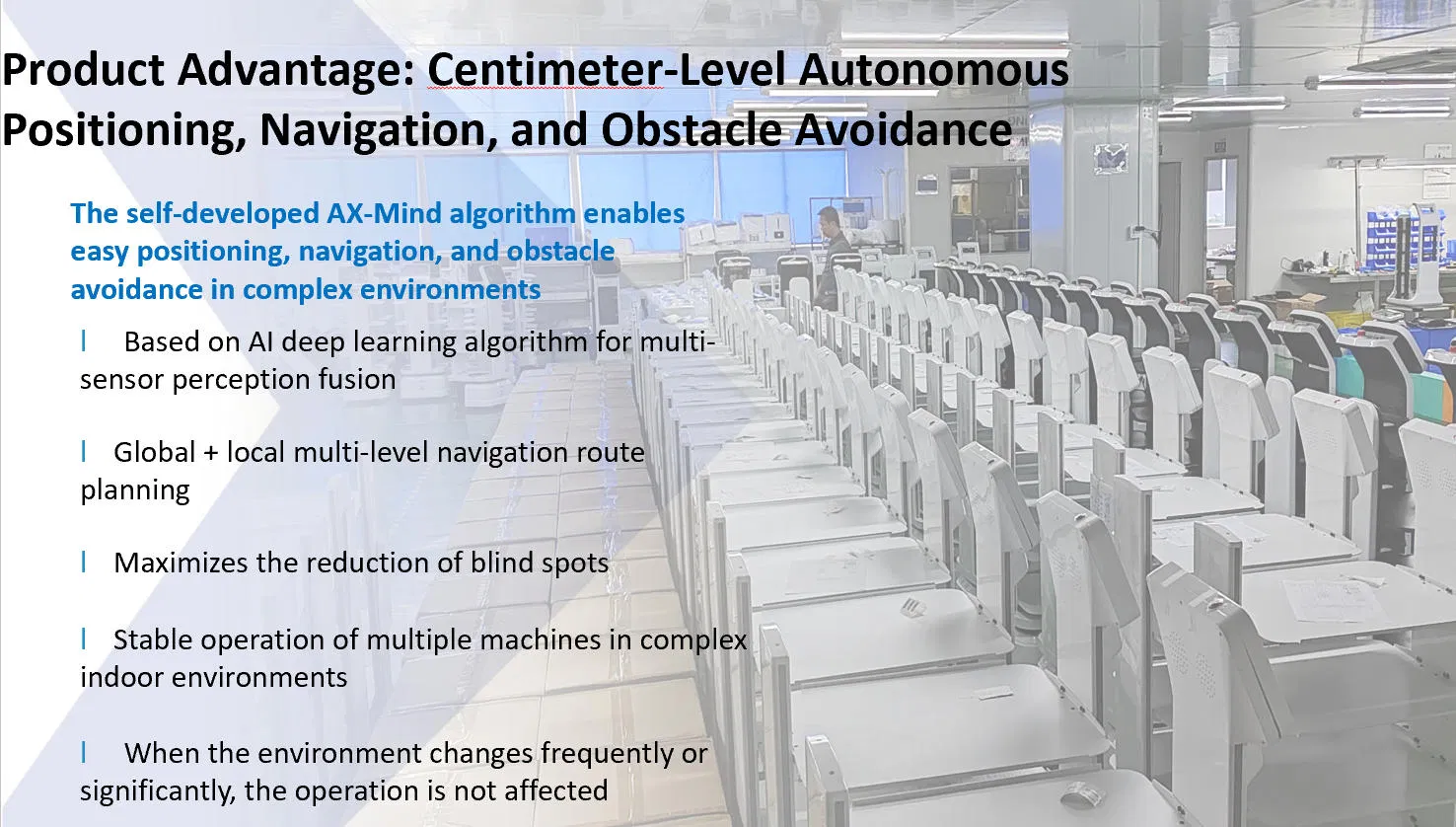 Product Advantage: Centimeter-Level Autonomous Positioning, Navigation, and Obstacle Avoidance

The self-developed AX-Mind algorithm enables easy positioning, navigation, and obstacle avoidance in complex environments

l Based on AI deep learning algorithm for multi-sensor perception fusion

l Global + local multi-level navigation route planning

l Maximizes the reduction of blind spots

l Stable operation of multiple machines in complex indoor environments

l When the environment changes frequently or significantly, the operation is not affected